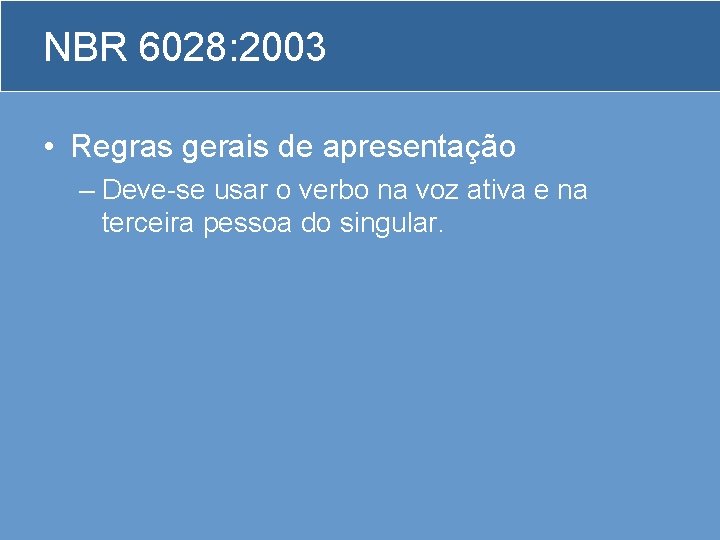 NBR 6028:2003

• Regras gerais de apresentação

– Deve-se usar o verbo na voz ativa e na terceira pessoa do singular.